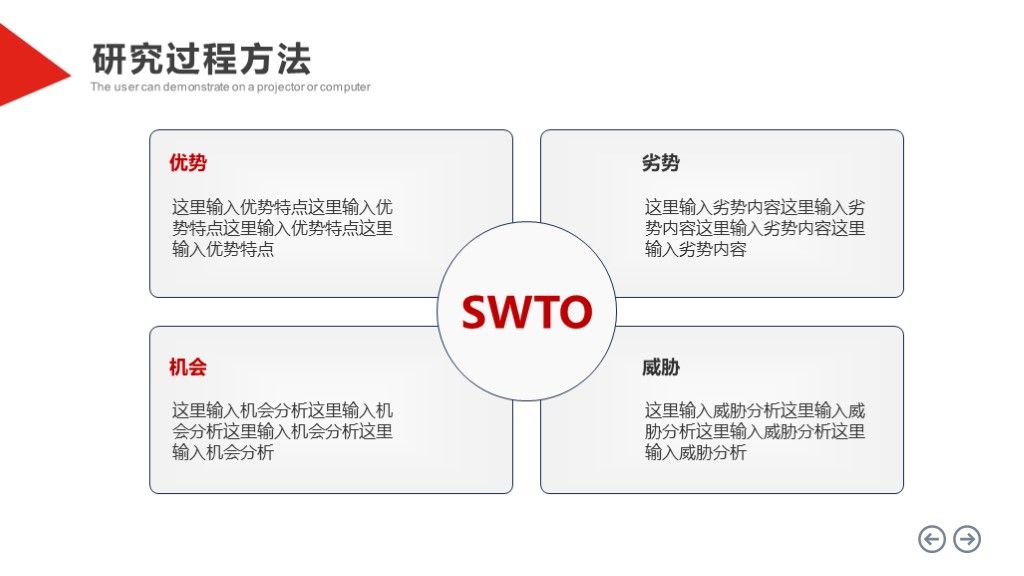 研究过程方法
The user can demonstrate on a projector or computer

优势

这里输入优势特点这里输入优势特点这里输入优势特点这里输入优势特点

劣势

这里输入劣势内容这里输入劣势内容这里输入劣势内容这里输入劣势内容

SWTO

机会

这里输入机会分析这里输入机会分析这里输入机会分析这里输入机会分析

威胁

这里输入威胁分析这里输入威胁分析这里输入威胁分析这里输入威胁分析